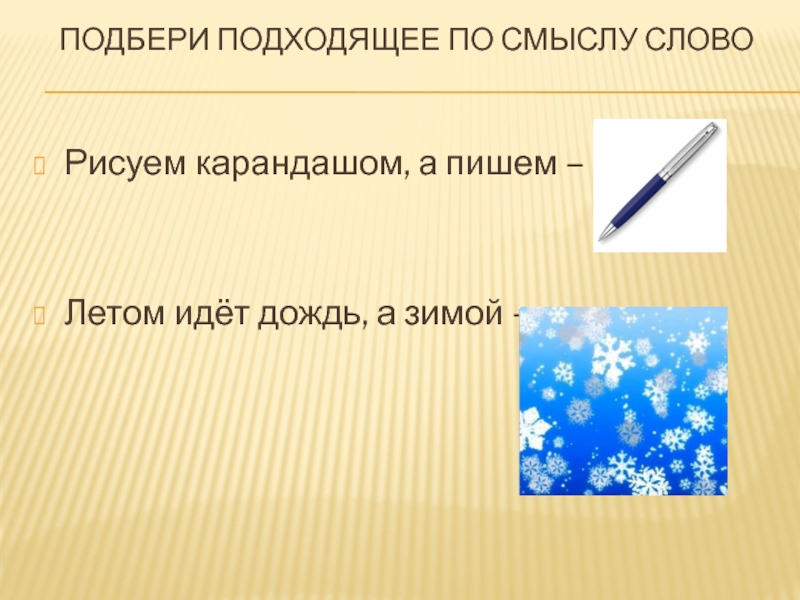 ПОДБЕРИ ПОДХОДЯЩЕЕ ПО СМЫСЛУ СЛОВО

Рисуем карандашом, а пишем –

Летом идёт дождь, а зимой –